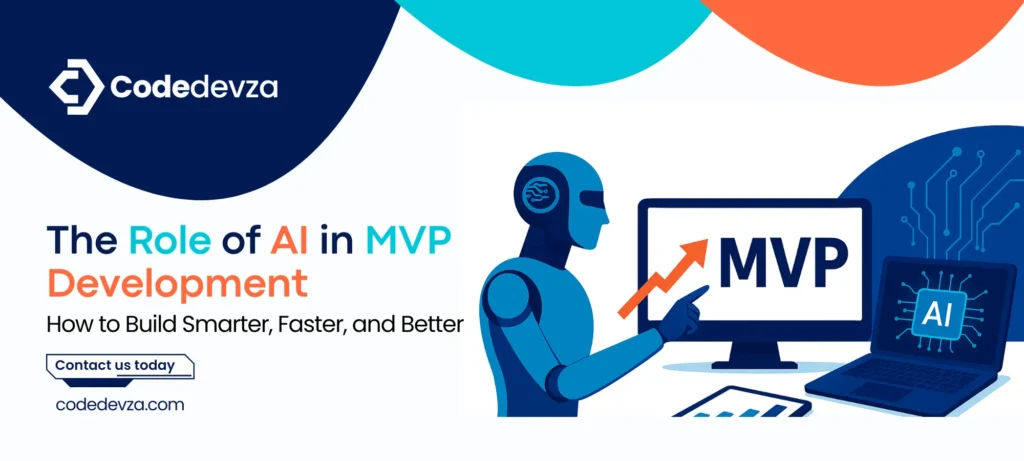 Codedevza

The Role of AI in MVP Development

How to Build Smarter, Faster, and Better

Contact us today

codedevza.com

MVP

AI